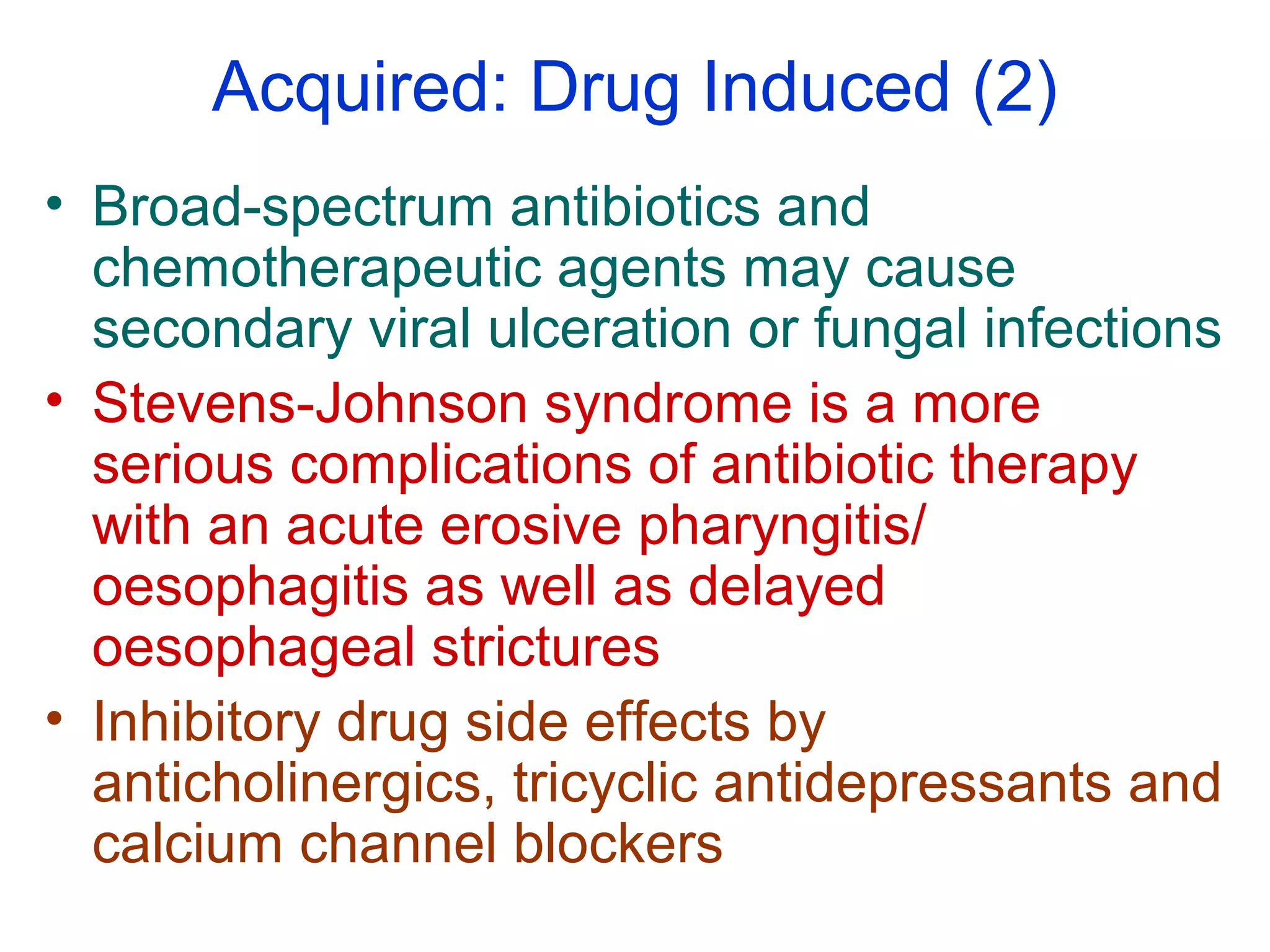 Acquired: Drug Induced (2)

• Broad-spectrum antibiotics and chemotherapeutic agents may cause secondary viral ulceration or fungal infections

• Stevens-Johnson syndrome is a more serious complications of antibiotic therapy with an acute erosive pharyngitis/ oesophagitis as well as delayed oesophageal strictures

• Inhibitory drug side effects by anticholinergics, tricyclic antidepressants and calcium channel blockers